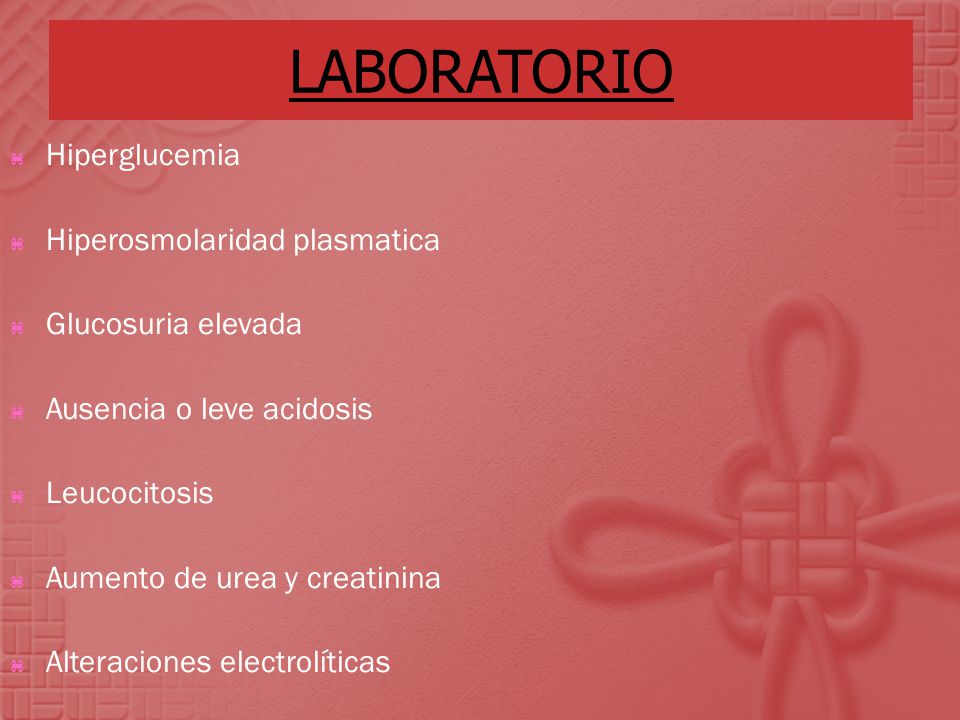 LABORATORIO

Hiperglucemia

Hiperosmolaridad plasmatica

Glucosuria elevada

Ausencia o leve acidosis

Leucocitosis

Aumento de urea y creatinina

Alteraciones electrolíticas